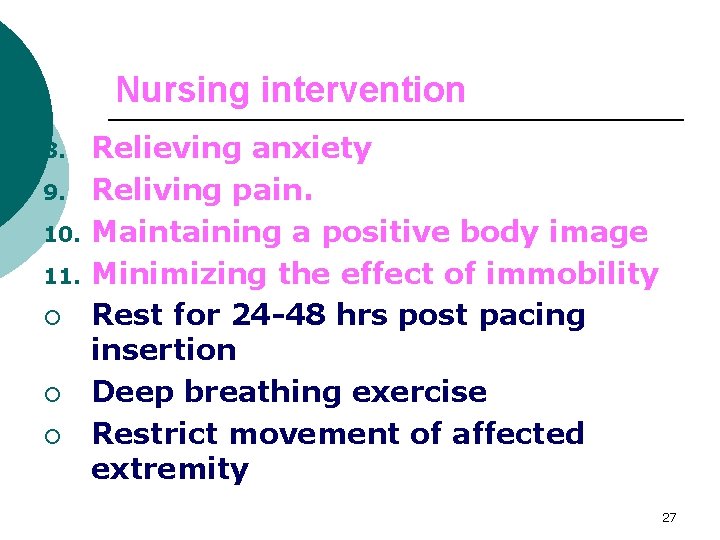 Nursing intervention

8. Relieving anxiety
9. Reliving pain.
10. Maintaining a positive body image
11. Minimizing the effect of immobility

○ Rest for 24-48 hrs post pacing insertion
○ Deep breathing exercise
○ Restrict movement of affected extremity

27